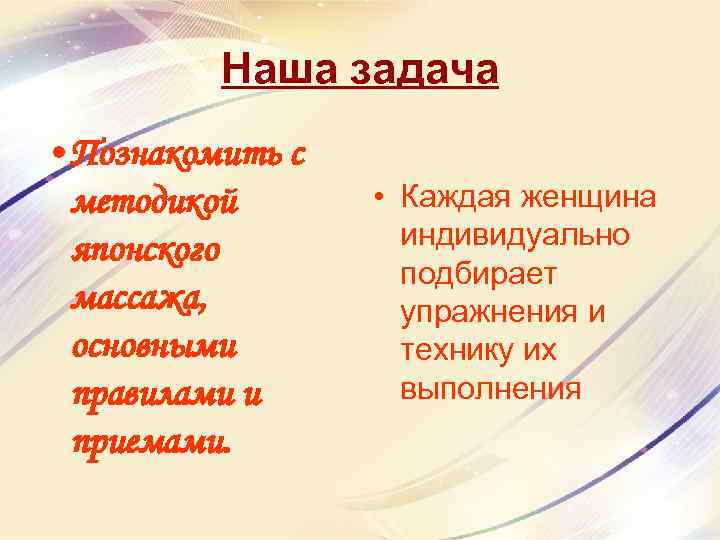 Наша задача

• Познакомить с методикой японского массажа, основными правилами и приемами.

• Каждая женщина индивидуально подбирает упражнения и технику их выполнения